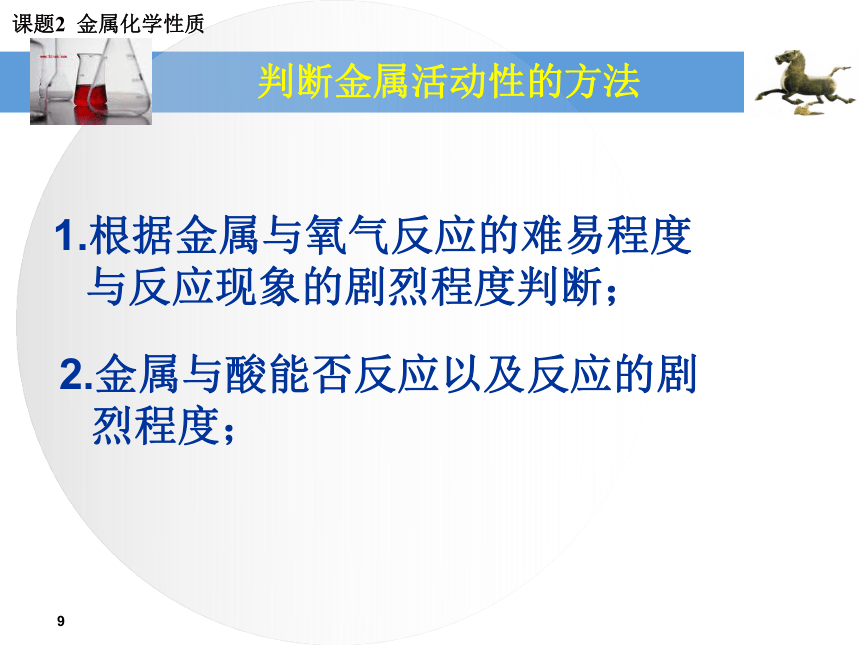 课题2 金属化学性质

判断金属活动性的方法

1.根据金属与氧气反应的难易程度与反应现象的剧烈程度判断；

2.金属与酸能否反应以及反应的剧烈程度；

9